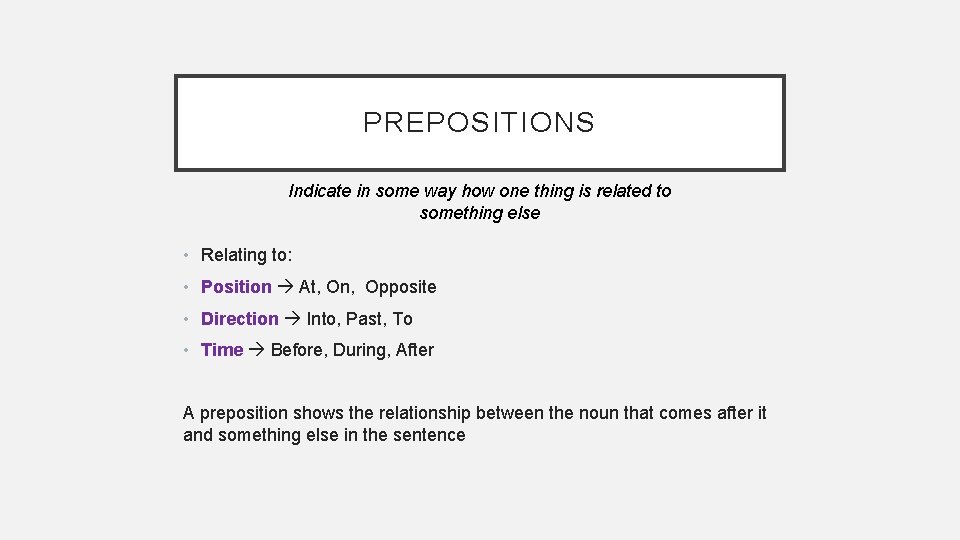 PREPOSITIONS

Indicate in some way how one thing is related to something else

• Relating to:
• Position → At, On, Opposite
• Direction → Into, Past, To
• Time → Before, During, After

A preposition shows the relationship between the noun that comes after it and something else in the sentence